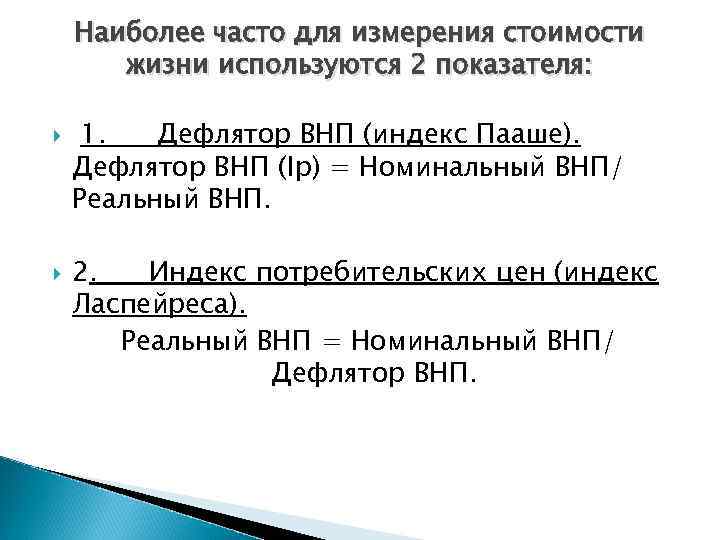 Наиболее часто для измерения стоимости жизни используются 2 показателя:

1. Дефлятор ВНП (индекс Пааше). Дефлятор ВНП (Ip) = Номинальный ВНП/ Реальный ВНП.

2. Индекс потребительских цен (индекс Ласпейреса).
Реальный ВНП = Номинальный ВНП/ Дефлятор ВНП.